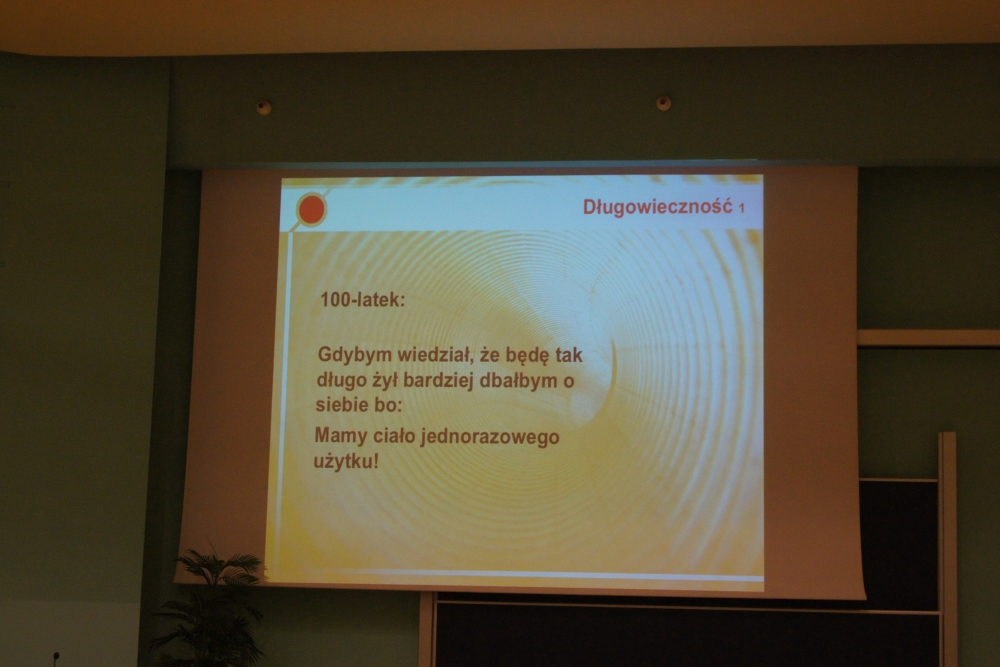 Długowieczność 1

100-latek:

Gdybym wiedział, że będę tak długo żył bardziej dbałbym o siebie bo:

Mamy ciało jednorazowego użytku!